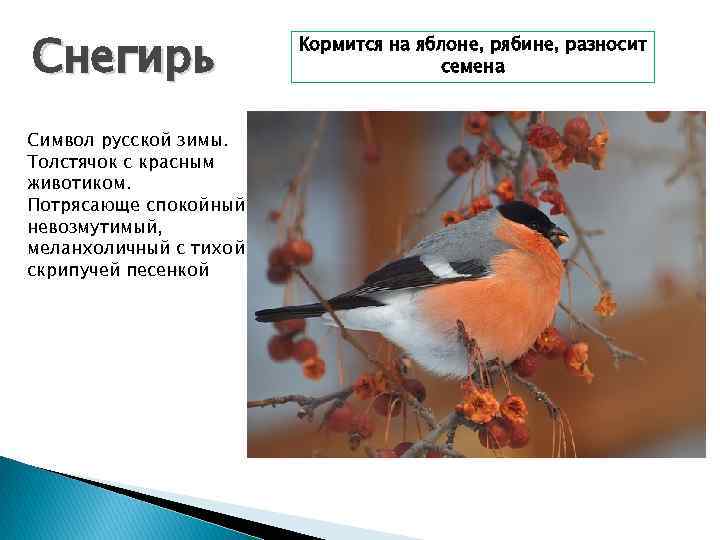 Снегирь

Кормится на яблоне, рябине, разносит семена

Символ русской зимы. Толстячок с красным животиком. Потрясающе спокойный невозмутимый, меланхоличный с тихой скрипучей песенкой